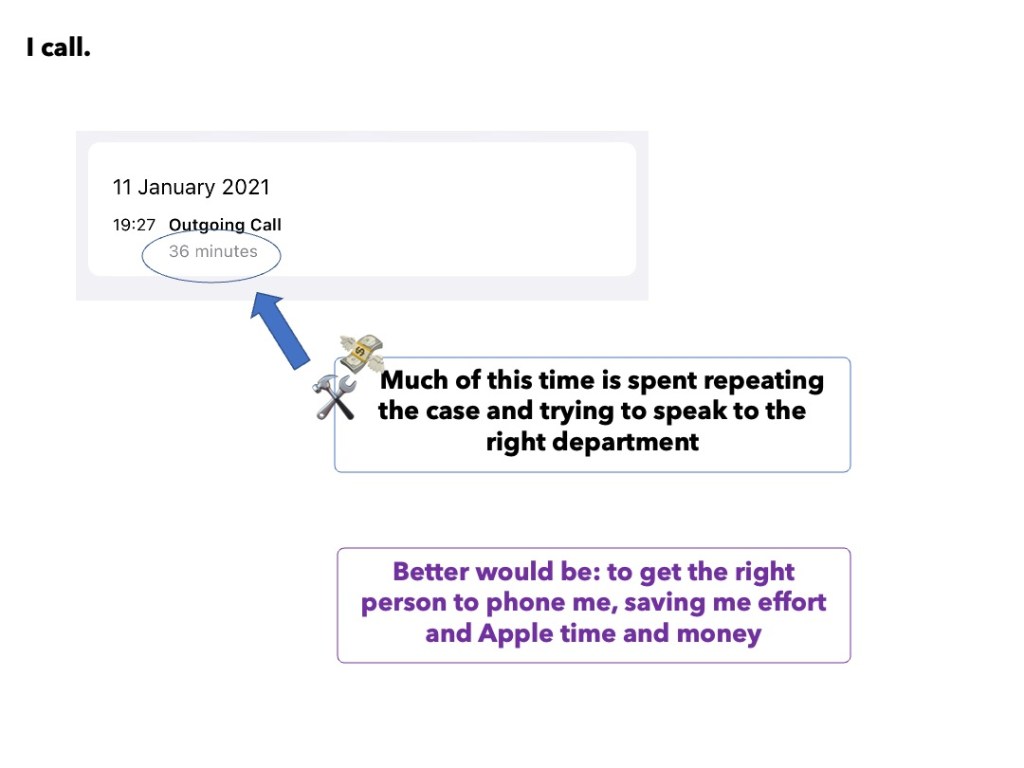 I call.

11 January 2021

19:27 Outgoing Call
36 minutes

Much of this time is spent repeating the case and trying to speak to the right department

Better would be: to get the right person to phone me, saving me effort and Apple time and money